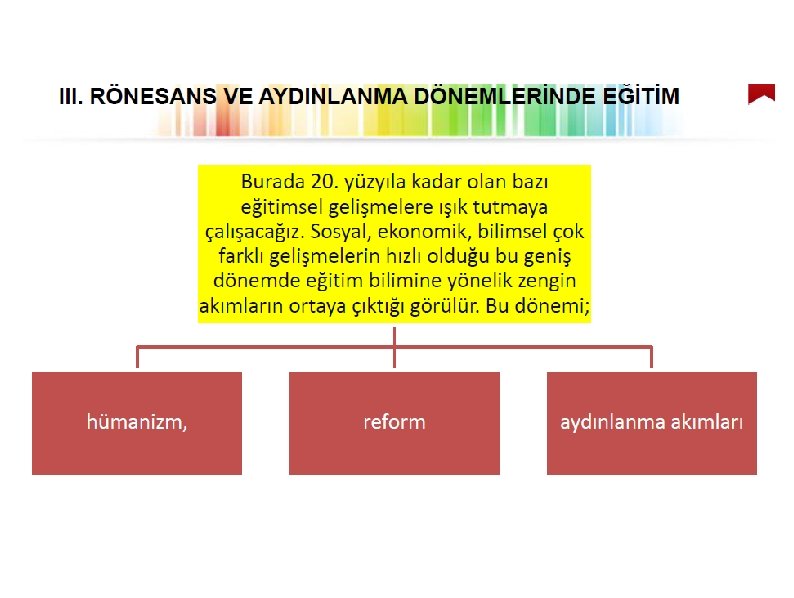 III. RÖNESANS VE AYDINLANMA DÖNEMLERİNDE EĞİTİM

Burada 20. yüzyıla kadar olan bazı eğitimsel gelişmelere ışık tutmaya çalışacağız. Sosyal, ekonomik, bilimsel çok farklı gelişmelerin hızlı olduğu bu geniş dönemde eğitim bilimine yönelik zengin akımların ortaya çıktığı görülür. Bu dönemi;

hümanizm,

reform

aydınlanma akımları